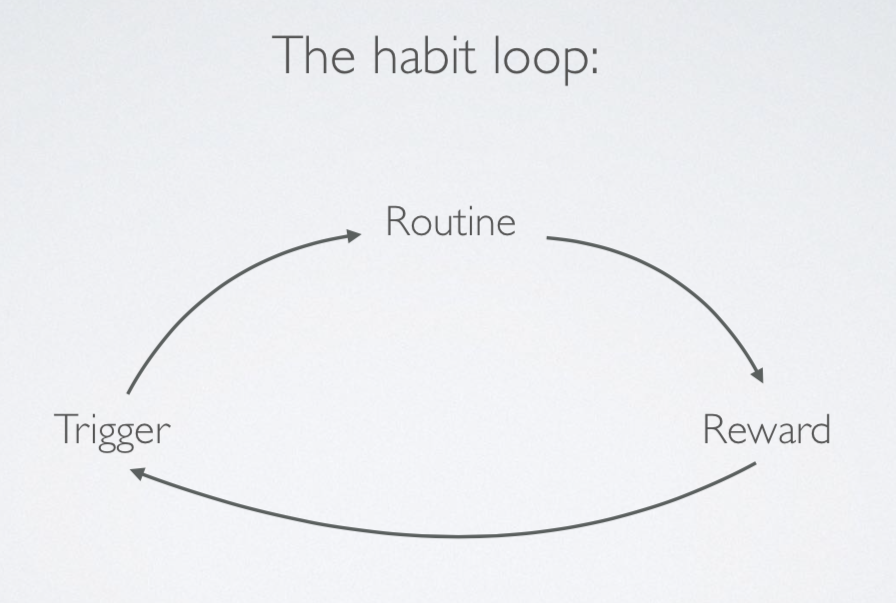 The habit loop:

Routine

Trigger

Reward